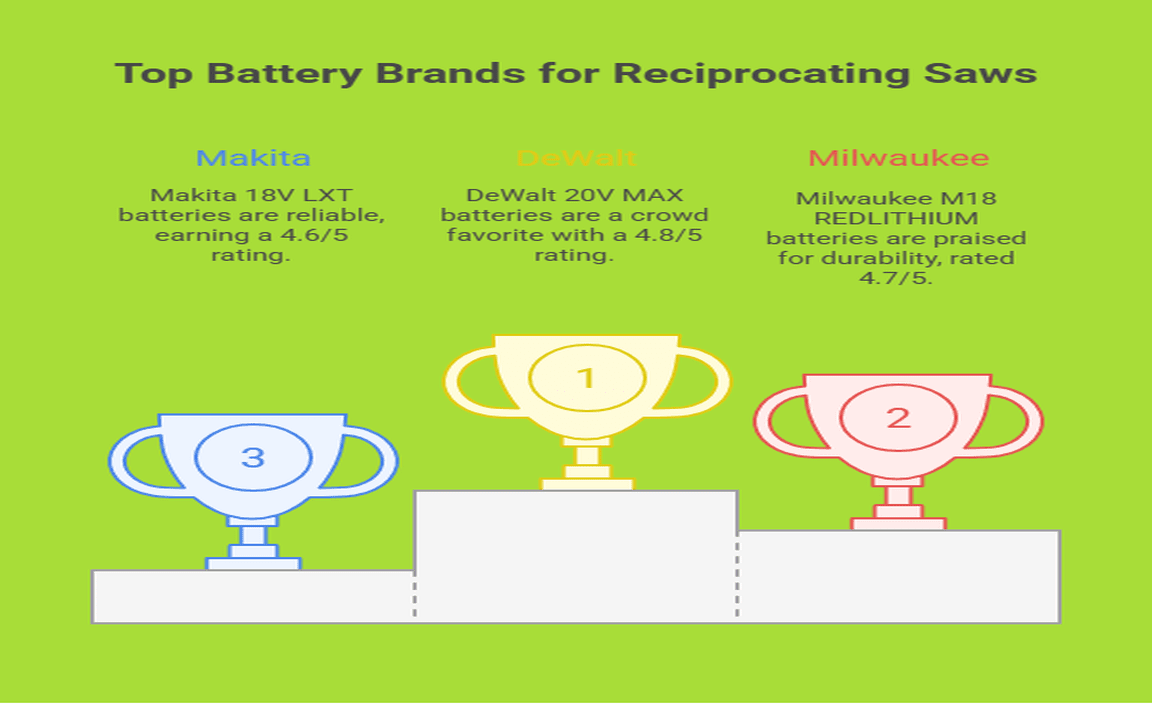 Top Battery Brands for Reciprocating Saws

Makita

Makita 18V LXT batteries are reliable, earning a 4.6/5 rating.

DeWalt

DeWalt 20V MAX batteries are a crowd favorite with a 4.8/5 rating.

Milwaukee

Milwaukee M18 REDLITHIUM batteries are praised for durability, rated 4.7/5.

3

1

2